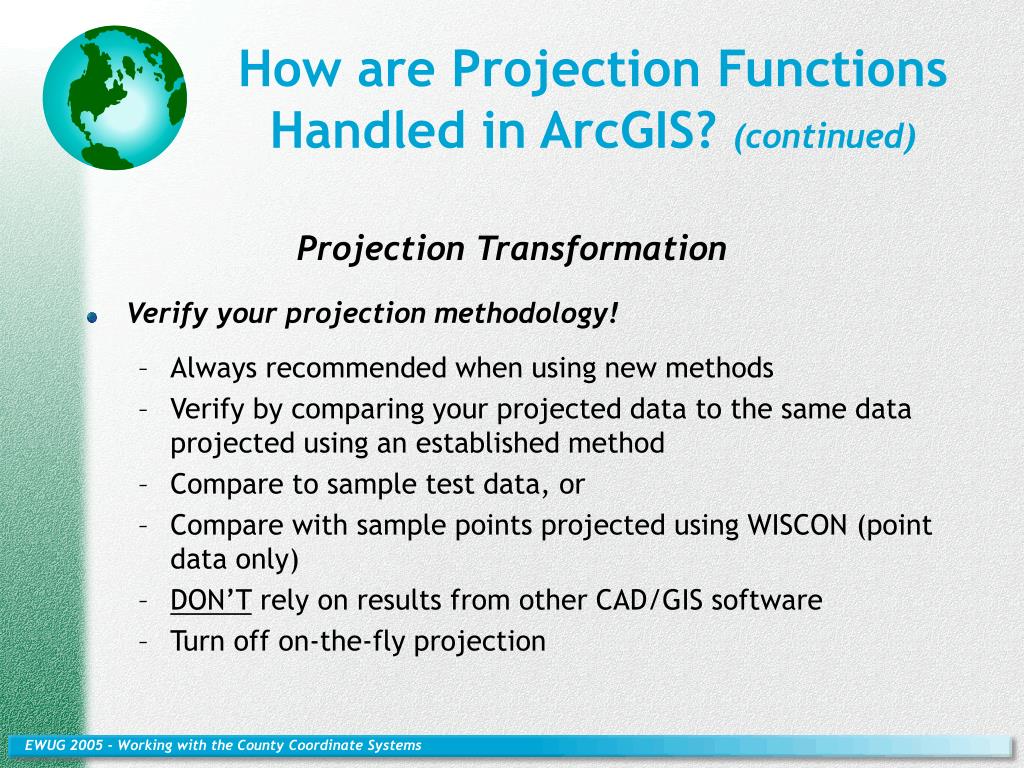 How are Projection Functions Handled in ArcGIS? (continued)

Projection Transformation

Verify your projection methodology!

– Always recommended when using new methods
– Verify by comparing your projected data to the same data projected using an established method
– Compare to sample test data, or
– Compare with sample points projected using WISCON (point data only)
– DON'T rely on results from other CAD/GIS software
– Turn off on-the-fly projection

EWUG 2005 - Working with the County Coordinate Systems